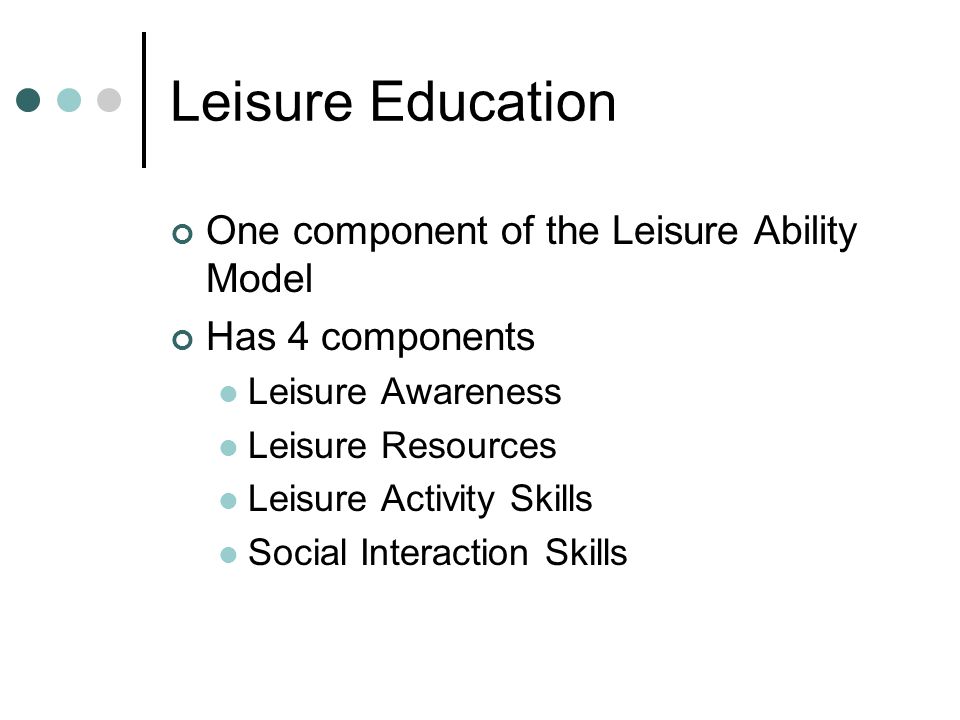 Leisure Education

One component of the Leisure Ability Model

Has 4 components

Leisure Awareness

Leisure Resources

Leisure Activity Skills

Social Interaction Skills